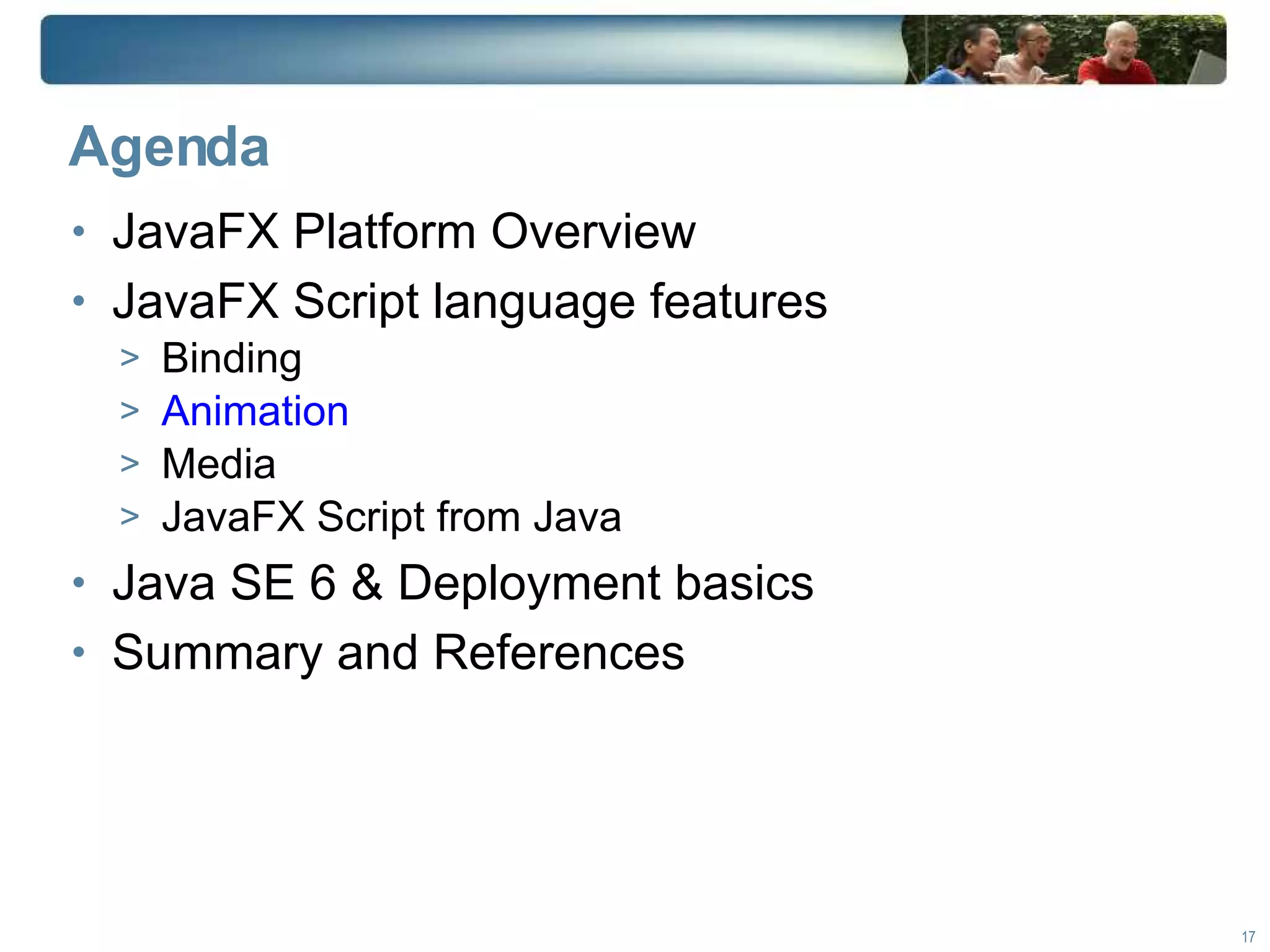 Agenda

• JavaFX Platform Overview
• JavaFX Script language features
> Binding
> Animation
> Media
> JavaFX Script from Java
• Java SE 6 & Deployment basics
• Summary and References

17